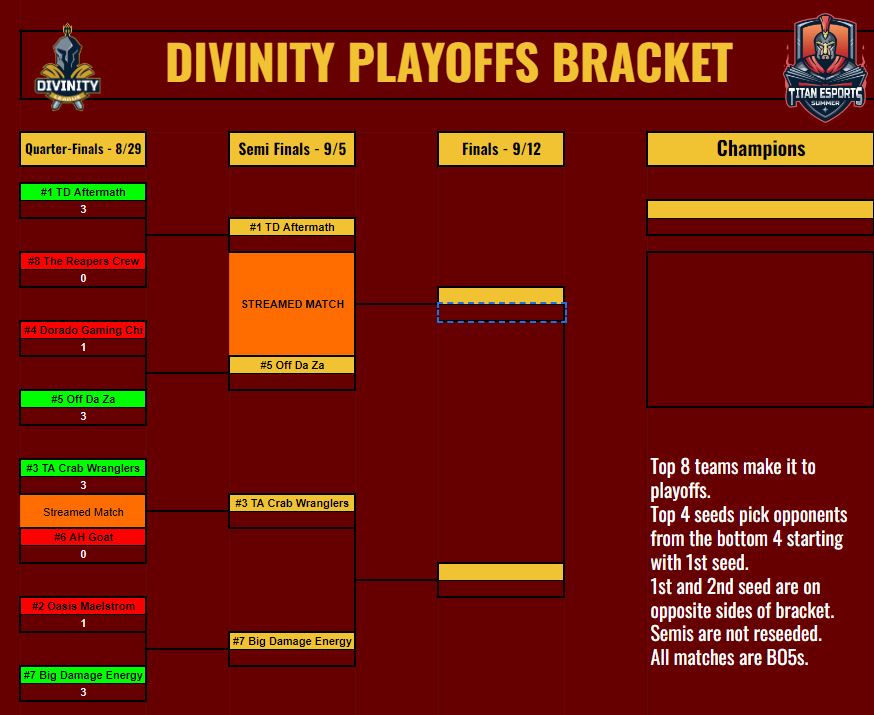 DIVINITY

DIVINITY PLAYOFFS BRACKET

TITAN ESPORTS
SUMMER

Quarter-Finals - 8/29

#1 TD Aftermath
3

#8 The Reapers Crew
0

#4 Dorado Gaming Chi
1

#5 Off Da Za
3

#3 TA Crab Wranglers
3

Streamed Match

#6 AH Goat
0

#2 Oasis Maelstrom
1

#7 Big Damage Energy
3

Semi Finals - 9/5

#1 TD Aftermath

STREAMED MATCH

#5 Off Da Za

#3 TA Crab Wranglers

#7 Big Damage Energy

Finals - 9/12

Champions

Top 8 teams make it to playoffs.
Top 4 seeds pick opponents from the bottom 4 starting with 1st seed.
1st and 2nd seed are on opposite sides of bracket.
Semis are not reseeded.
All matches are BO5s.